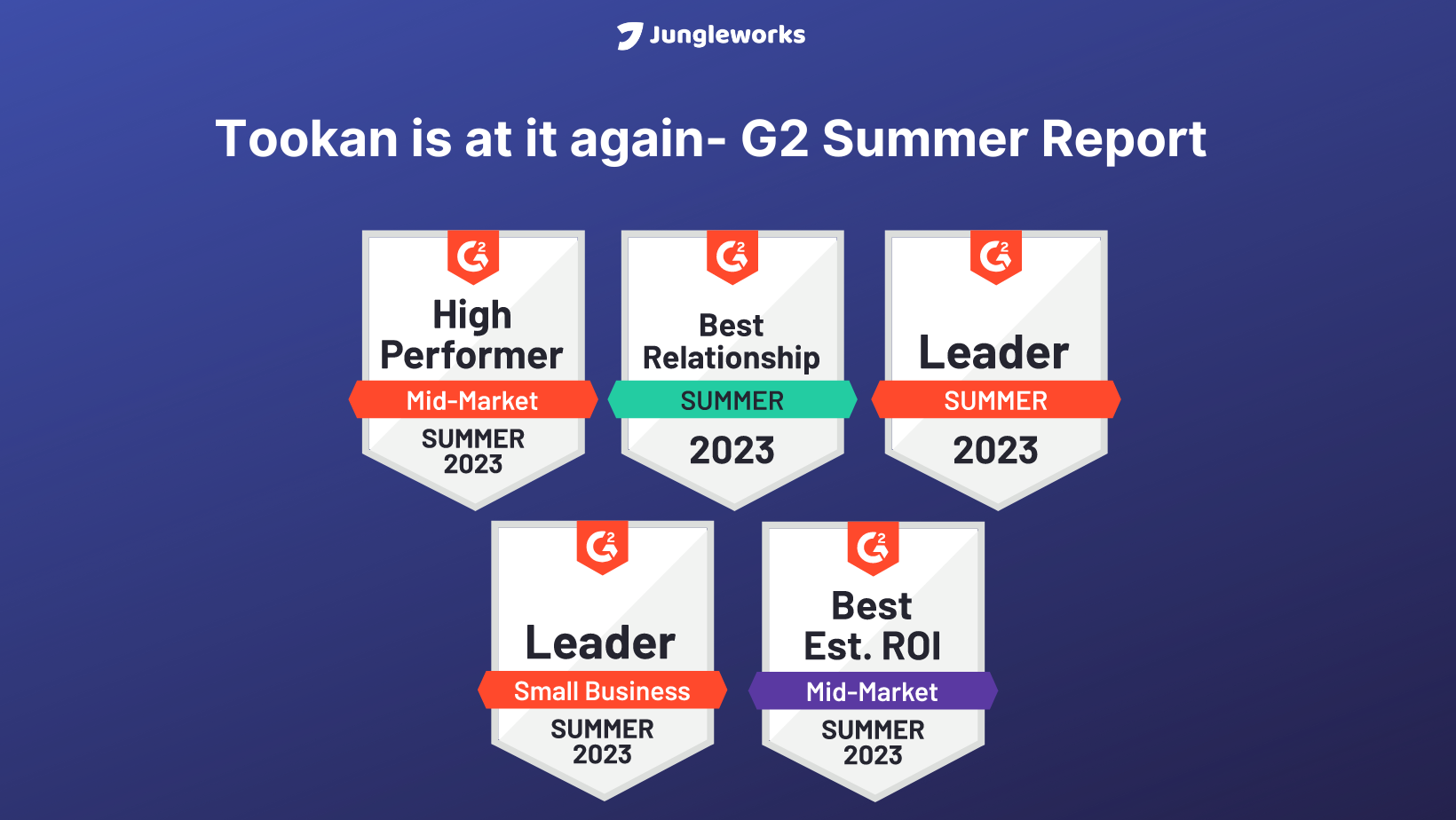 Jungleworks

Tookan is at it again- G2 Summer Report

G2
High Performer
Mid-Market
SUMMER 2023

G2
Best Relationship
SUMMER
2023

G2
Leader
SUMMER
2023

G2
Leader
Small Business
SUMMER 2023

G2
Best Est. ROI
Mid-Market
SUMMER 2023